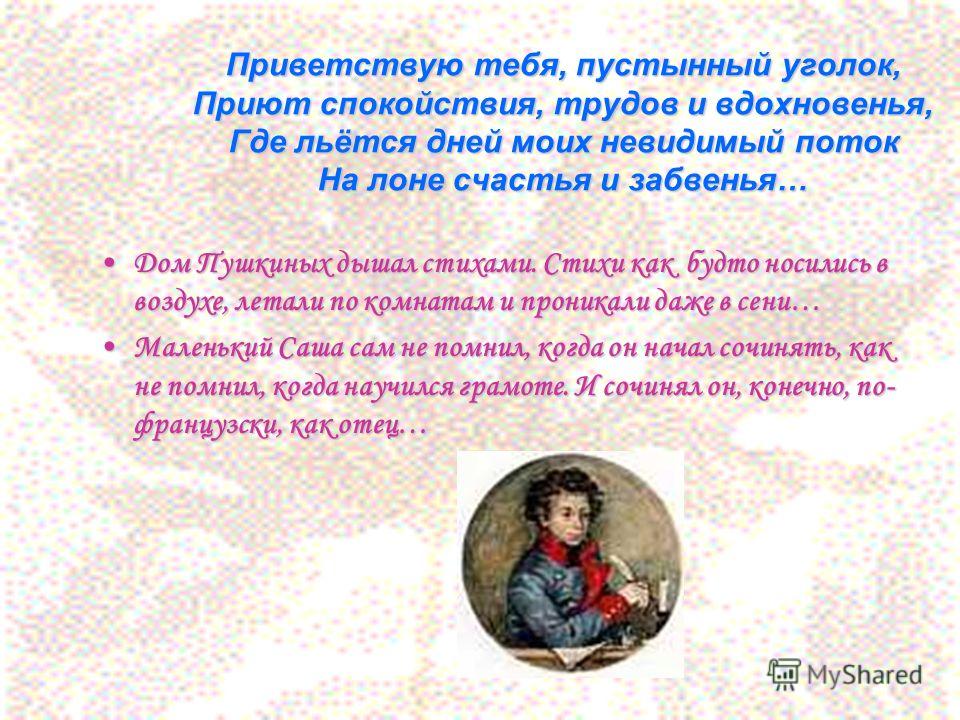 Приветствую тебя, пустынный уголок,
Приют спокойствия, трудов и вдохновенья,
Где льётся дней моих невидимый поток
На лоне счастья и забвенья…

• Дом Пушкиных дышал стихами. Стихи как будто носились в воздухе, летали по комнатам и проникали даже в сени…

• Маленький Саша сам не помнил, когда он начал сочинять, как не помнил, когда научился грамоте. И сочинял он, конечно, по-французски, как отец…

MyShared